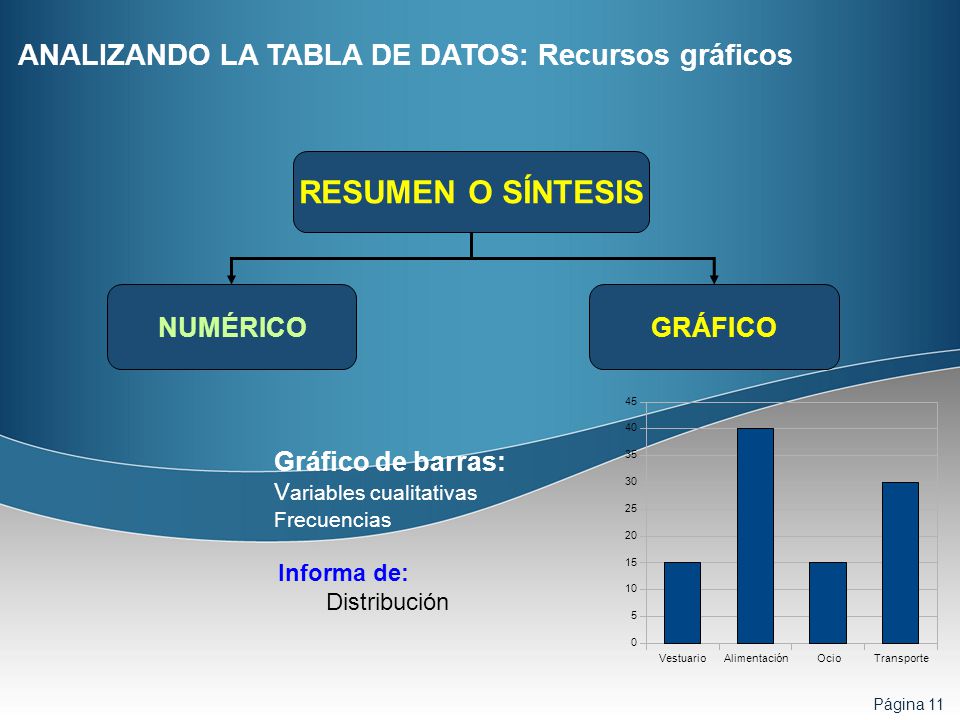 ANALIZANDO LA TABLA DE DATOS: Recursos gráficos

RESUMEN O SÍNTESIS

NUMÉRICO

GRÁFICO

Gráfico de barras:
Variables cualitativas
Frecuencias

Informa de:
Distribución

45
40
35
30
25
20
15
10
5
0
Vestuario
Alimentación
Ocio
Transporte

Página 11